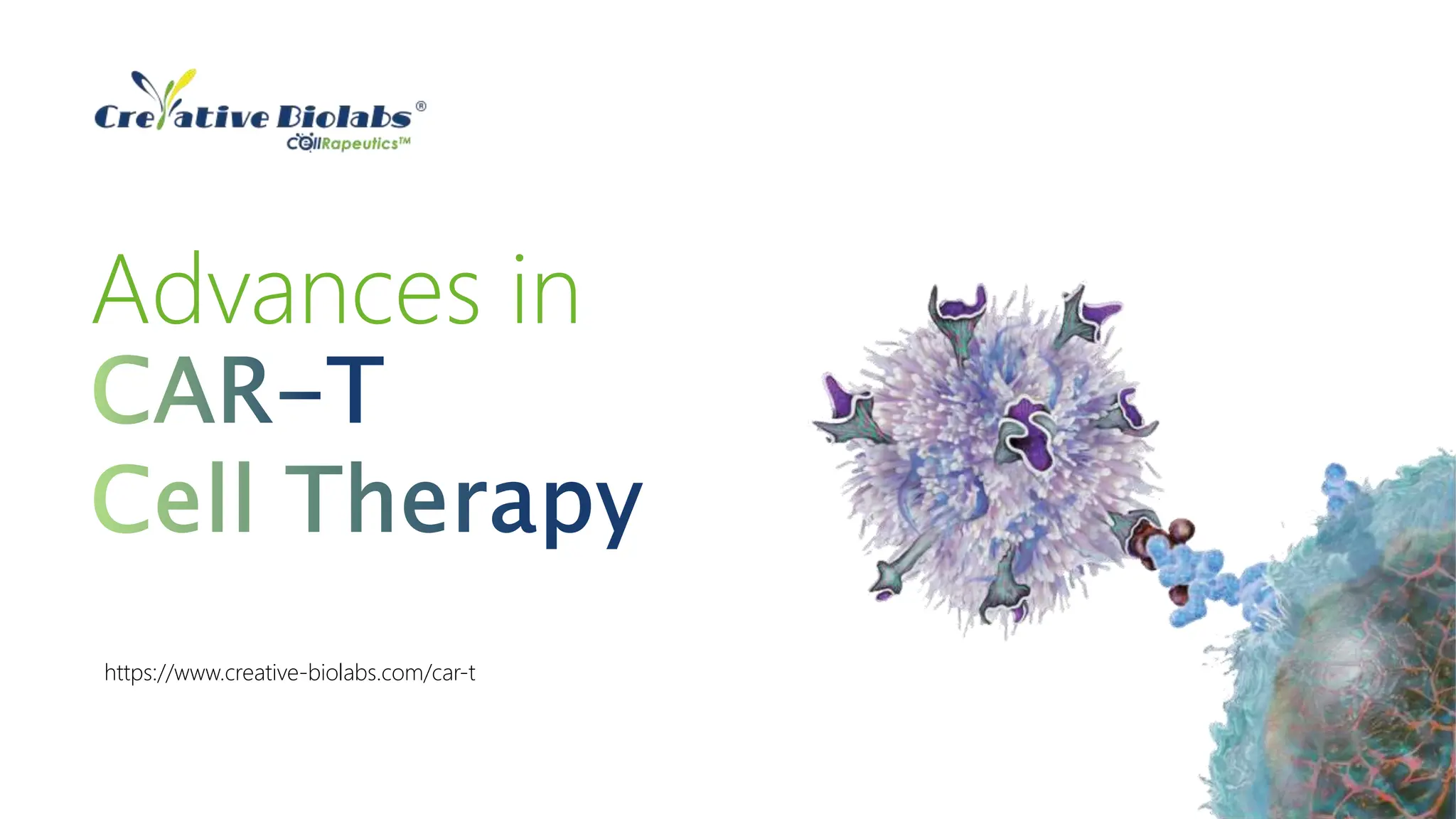 Creative Biolabs®
CellRapeutics™

Advances in
CAR-T
Cell Therapy

https://www.creative-biolabs.com/car-t